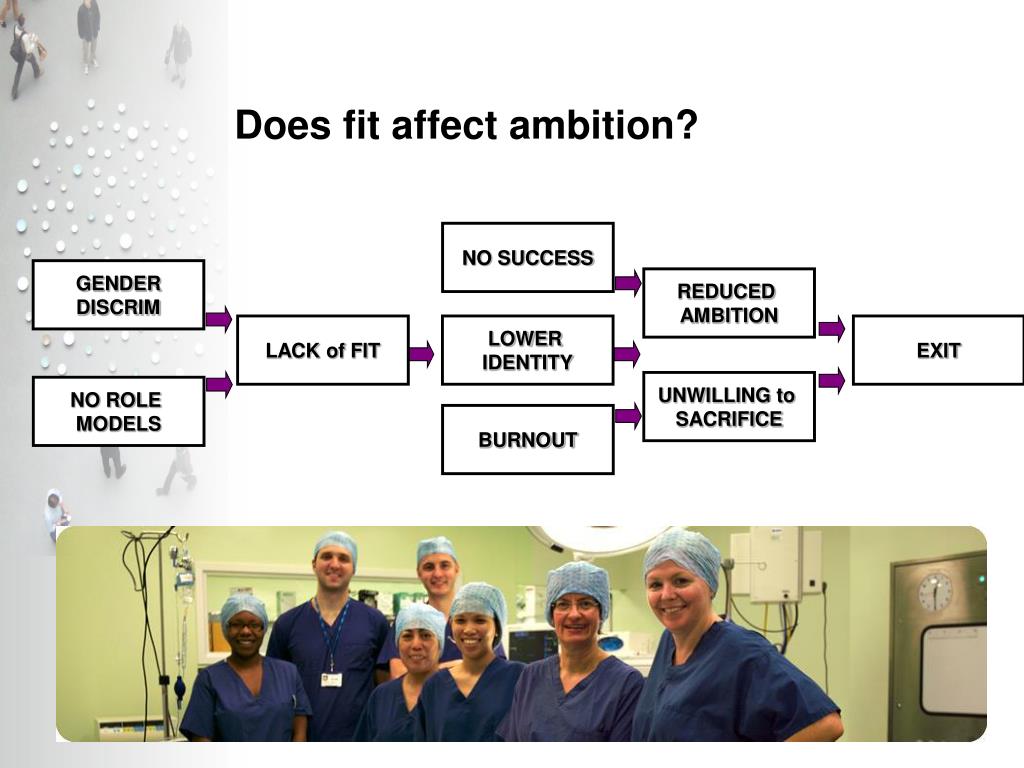 Does fit affect ambition?

GENDER DISCRIM

NO ROLE MODELS

LACK of FIT

NO SUCCESS

LOWER IDENTITY

BURNOUT

REDUCED AMBITION

UNWILLING to SACRIFICE

EXIT